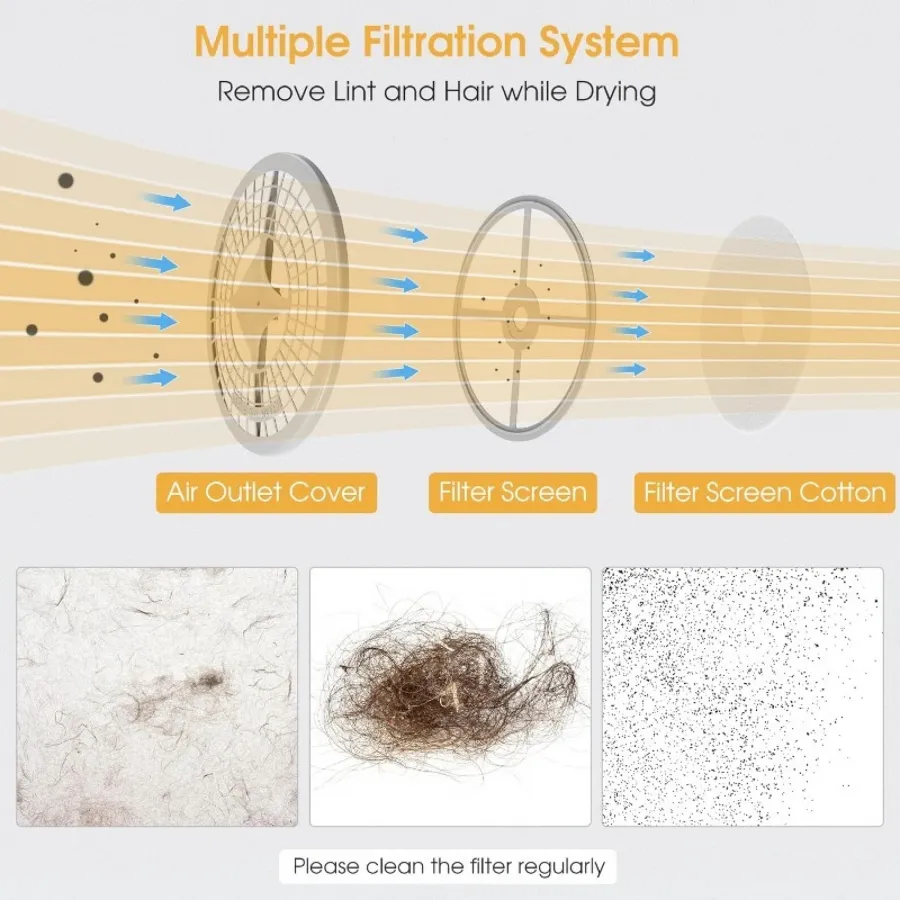 Multiple Filtration System

Remove Lint and Hair while Drying

Air Outlet Cover

Filter Screen

Filter Screen Cotton

Please clean the filter regularly